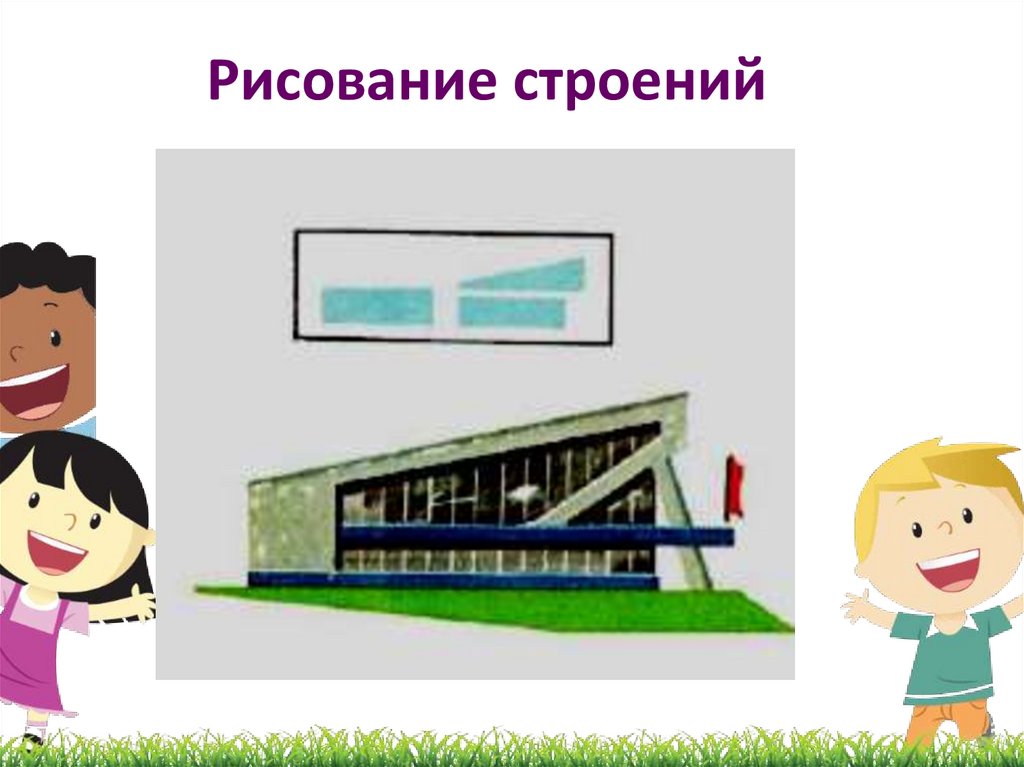 Рисование строений